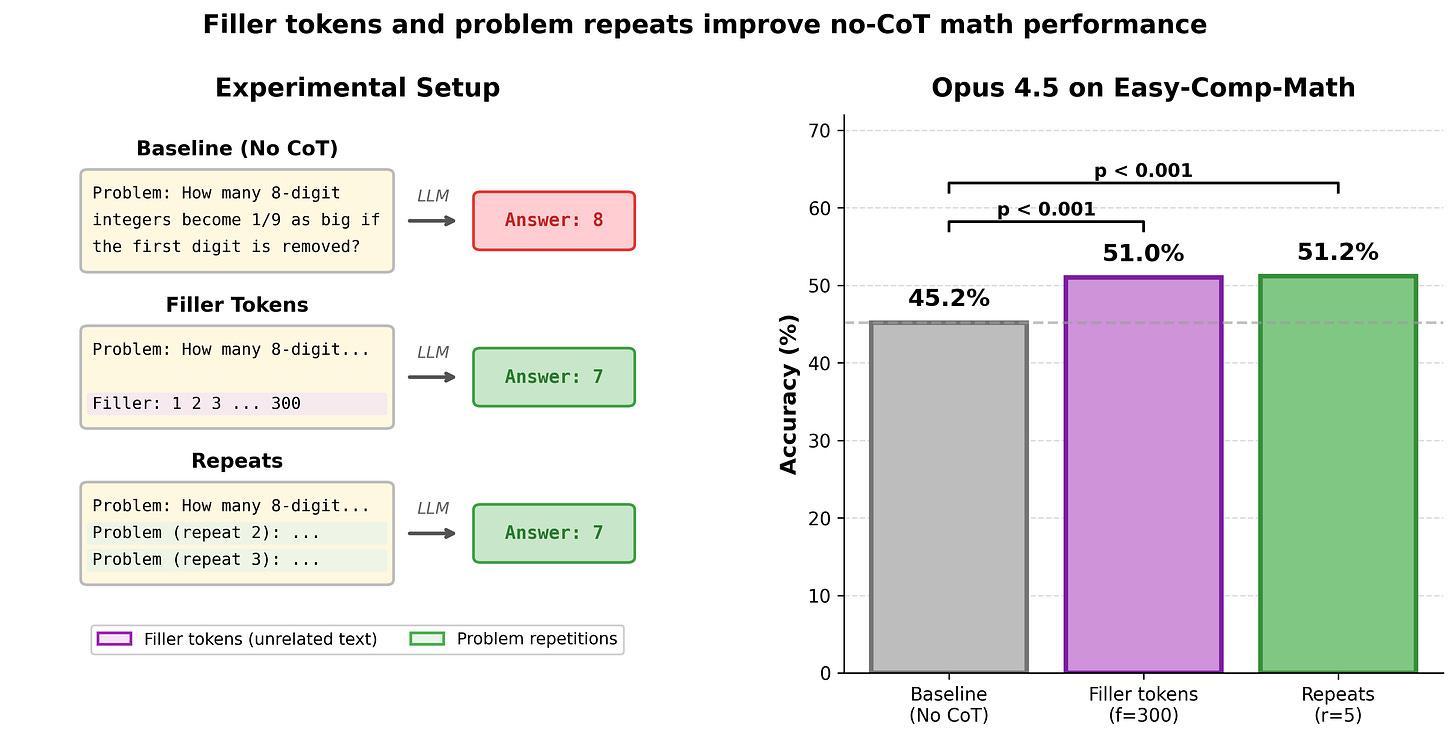 Filler tokens and problem repeats improve no-CoT math performance

Experimental Setup

Baseline (No CoT)

Problem: How many 8-digit integers become 1/9 as big if the first digit is removed?

LLM

Answer: 8

Filler Tokens

Problem: How many 8-digit...

Filler: 1 2 3 ... 300

LLM

Answer: 7

Repeats

Problem: How many 8-digit...
Problem (repeat 2): ...
Problem (repeat 3): ...

LLM

Answer: 7

Filler tokens (unrelated text)   Problem repetitions

Opus 4.5 on Easy-Comp-Math

Accuracy (%)

70
60
50
40
30
20
10
0

p < 0.001
p < 0.001

45.2%
51.0%
51.2%

Baseline (No CoT)
Filler tokens (f=300)
Repeats (r=5)